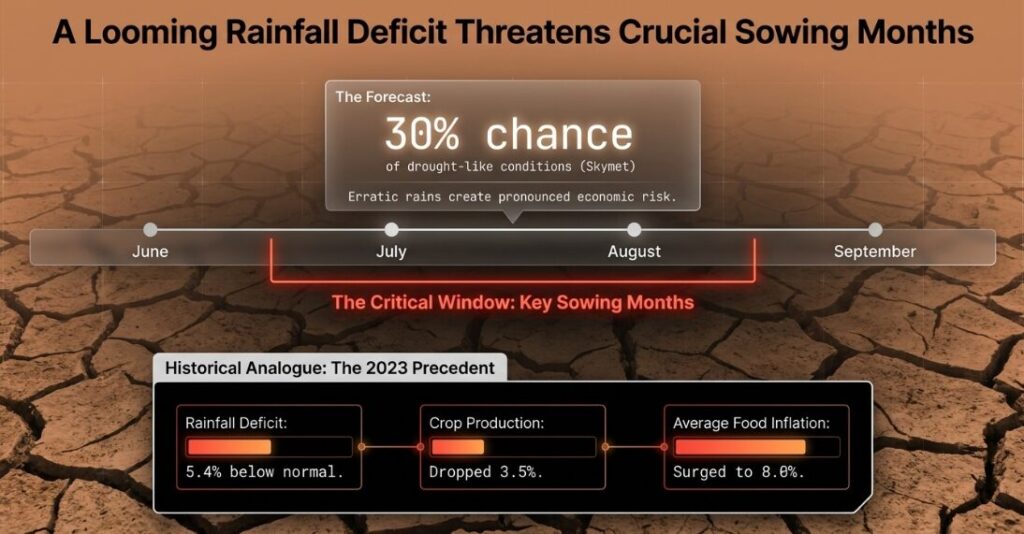 A Looming Rainfall Deficit Threatens Crucial Sowing Months

The Forecast:
30% chance
of drought-like conditions (Skymet)
Erratic rains create pronounced economic risk.

June
July
August
September

The Critical Window: Key Sowing Months

Historical Analogue: The 2023 Precedent

Rainfall Deficit:
5.4% below normal.

Crop Production:
Dropped 3.5%.

Average Food Inflation:
Surged to 8.0%.